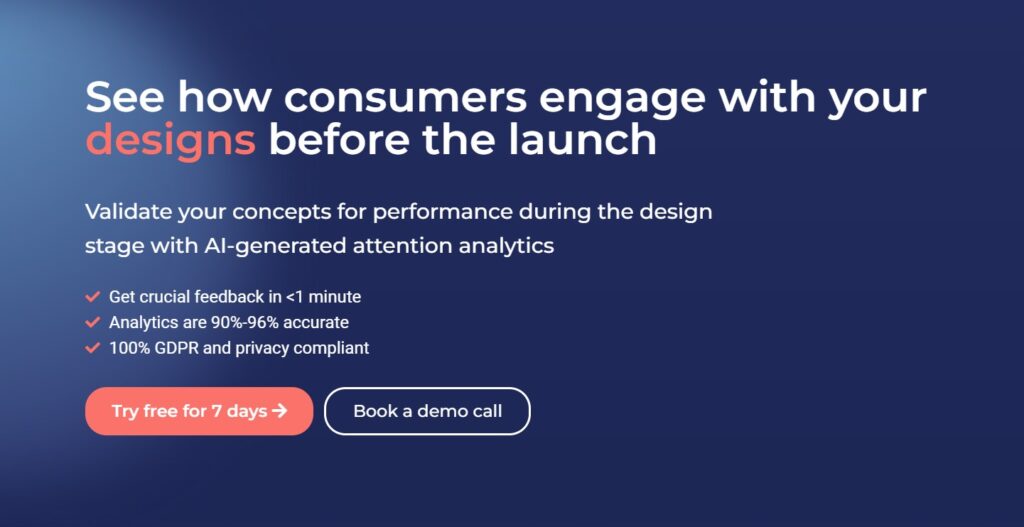 See how consumers engage with your designs before the launch

Validate your concepts for performance during the design stage with AI-generated attention analytics

Get crucial feedback in <1 minute
Analytics are 90%-96% accurate
100% GDPR and privacy compliant

Try free for 7 days →

Book a demo call